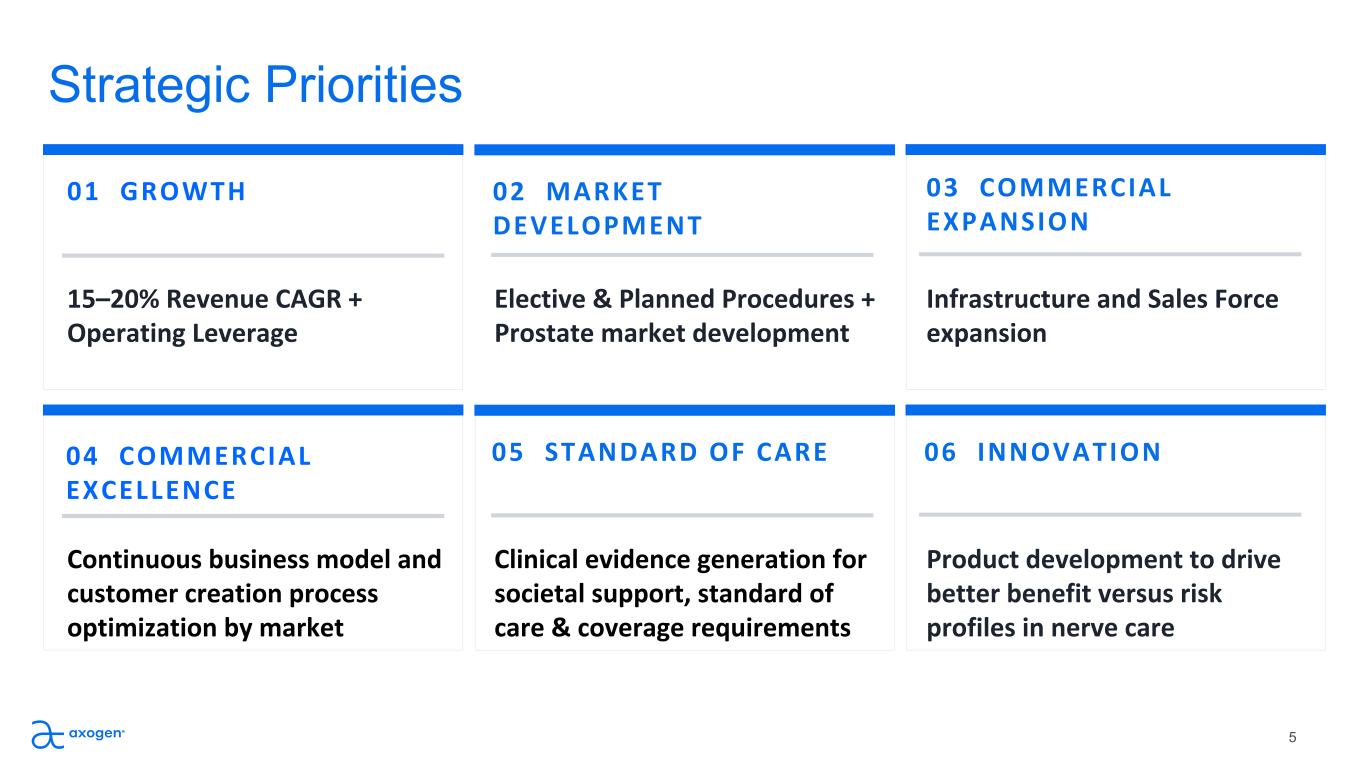 Strategic Priorities

01 GROWTH

15–20% Revenue CAGR + Operating Leverage

02 MARKET DEVELOPMENT

Elective & Planned Procedures + Prostate market development

03 COMMERCIAL EXPANSION

Infrastructure and Sales Force expansion

04 COMMERCIAL EXCELLENCE

Continuous business model and customer creation process optimization by market

05 STANDARD OF CARE

Clinical evidence generation for societal support, standard of care & coverage requirements

06 INNOVATION

Product development to drive better benefit versus risk profiles in nerve care

axogen

5